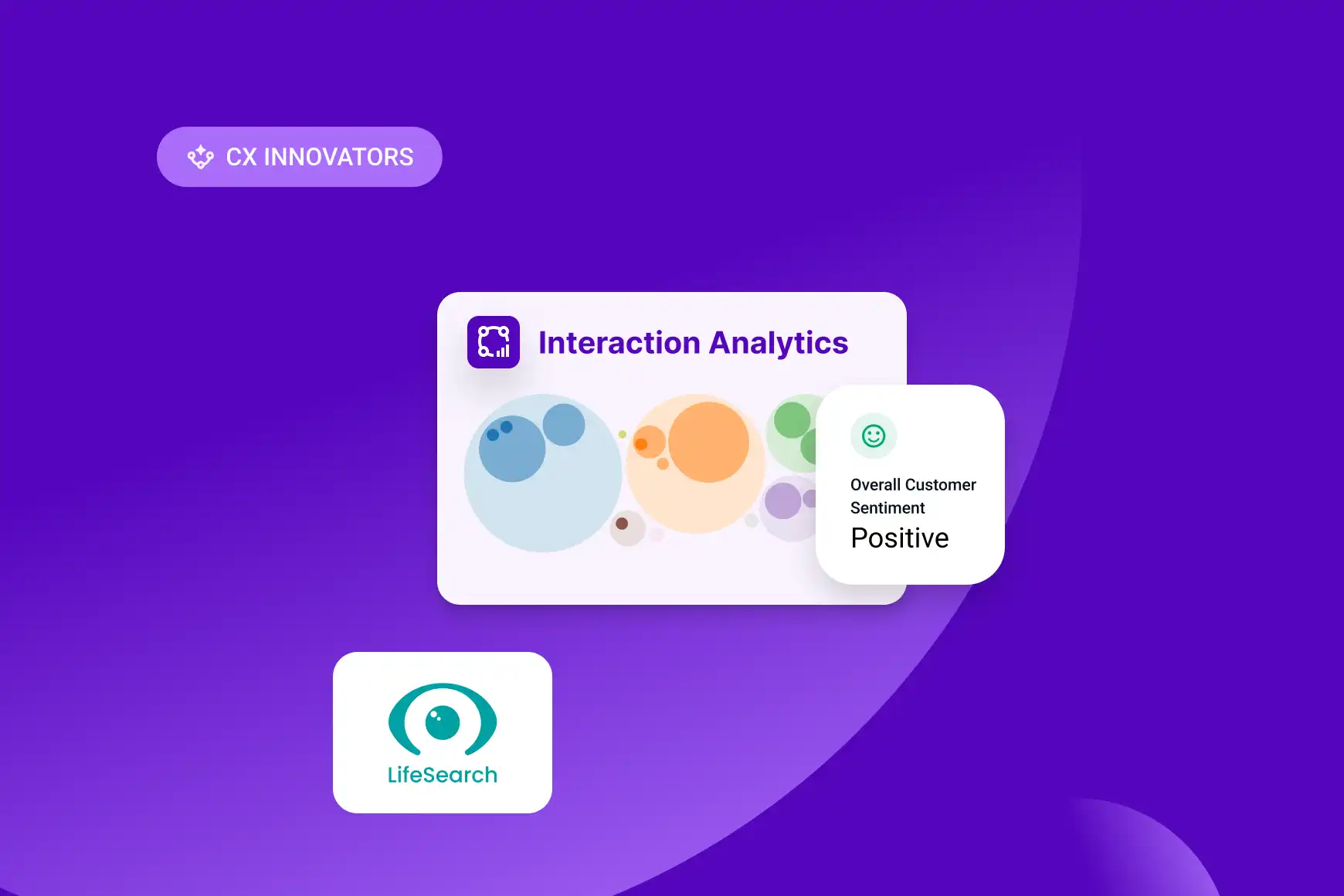 CX INNOVATORS

Interaction Analytics

Overall Customer Sentiment
Positive

LifeSearch